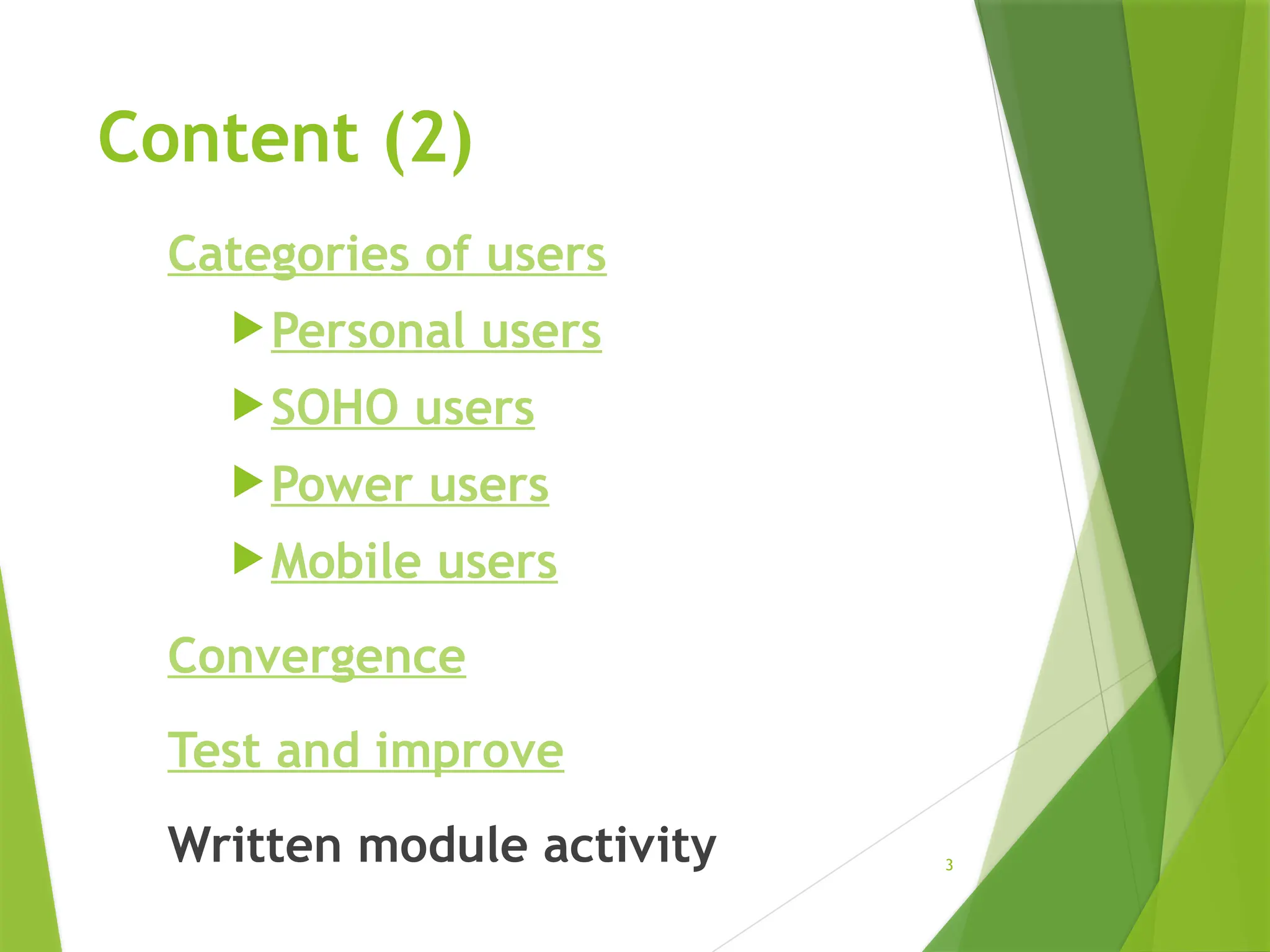 Content (2)

Categories of users

Personal users

SOHO users

Power users

Mobile users

Convergence

Test and improve

Written module activity

3